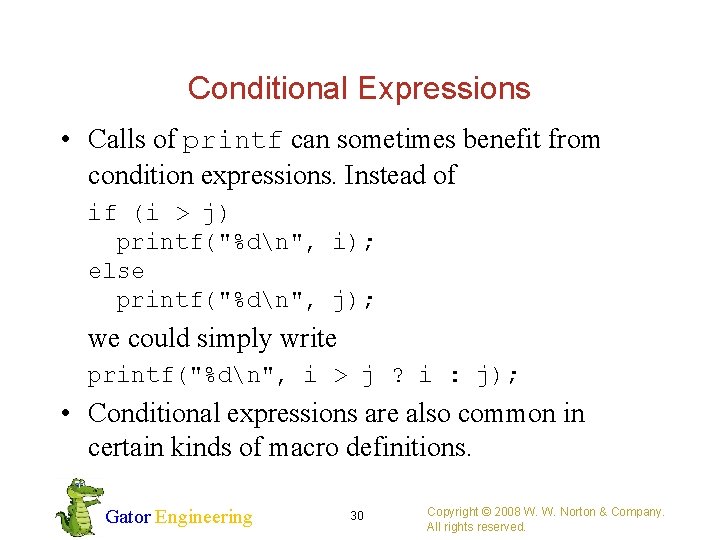 Conditional Expressions

• Calls of printf can sometimes benefit from condition expressions. Instead of

if (i > j)
  printf("%d\n", i);
else
  printf("%d\n", j);

we could simply write

printf("%d\n", i > j ? i : j);

• Conditional expressions are also common in certain kinds of macro definitions.

Gator Engineering

30

Copyright © 2008 W. W. Norton & Company. All rights reserved.